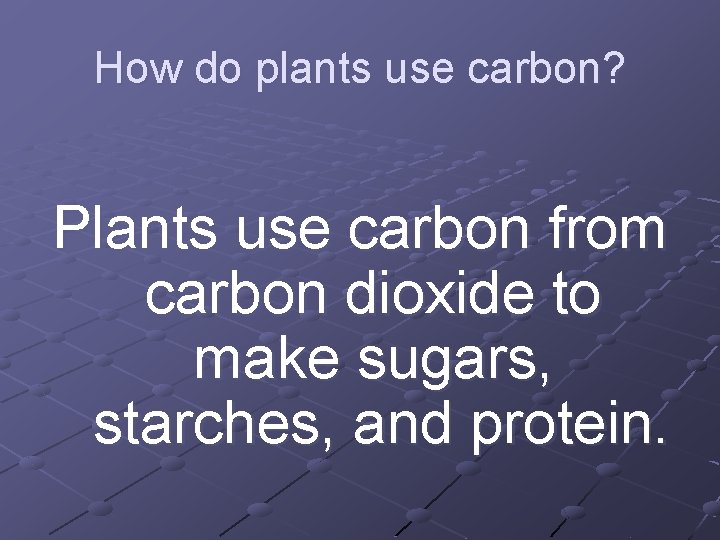 How do plants use carbon?

Plants use carbon from carbon dioxide to make sugars, starches, and protein.